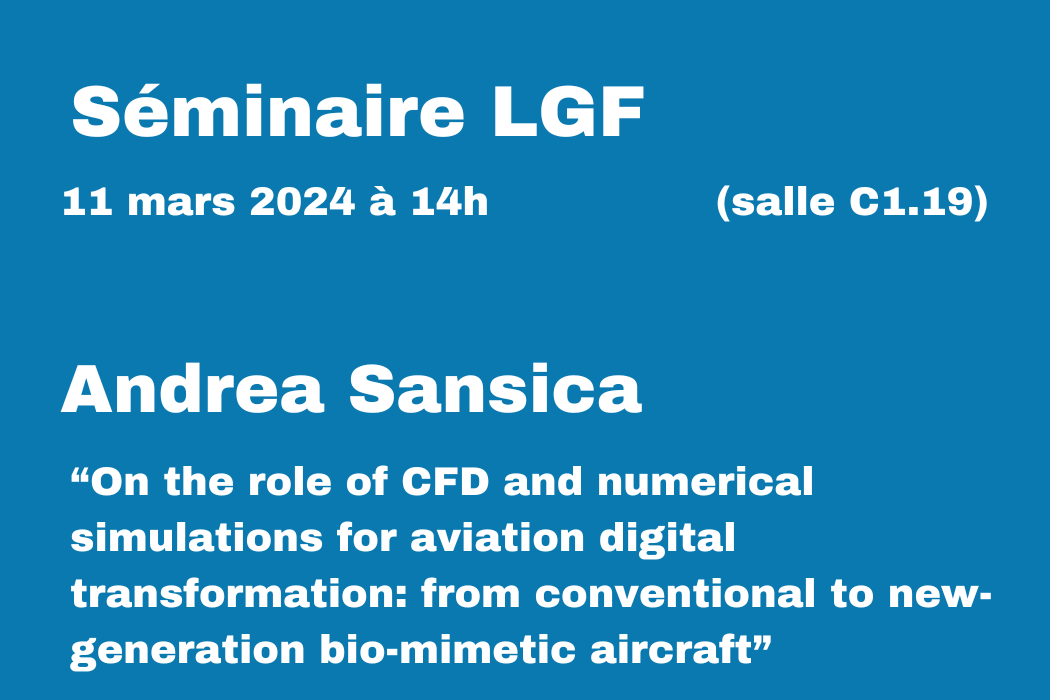 Séminaire LGF

11 mars 2024 à 14h (salle C1.19)

Andrea Sansica

“On the role of CFD and numerical simulations for aviation digital transformation: from conventional to new-generation bio-mimetic aircraft”